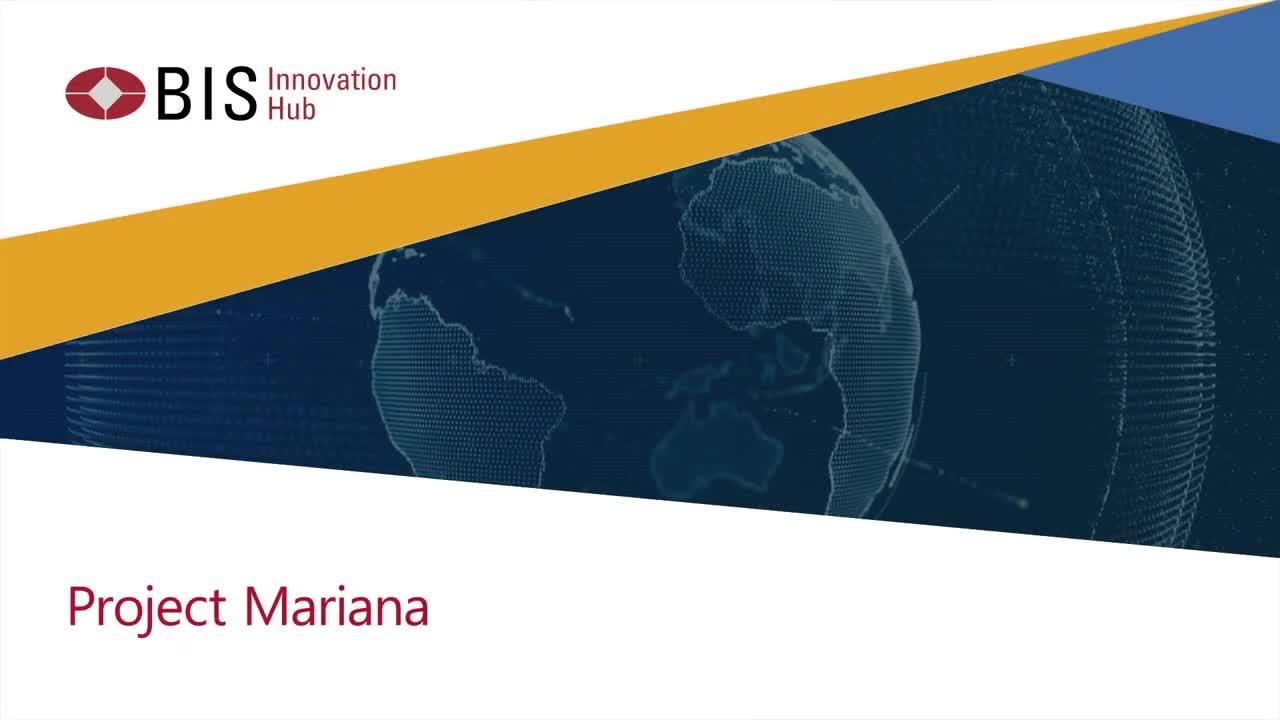 BIS Innovation Hub

Project Mariana